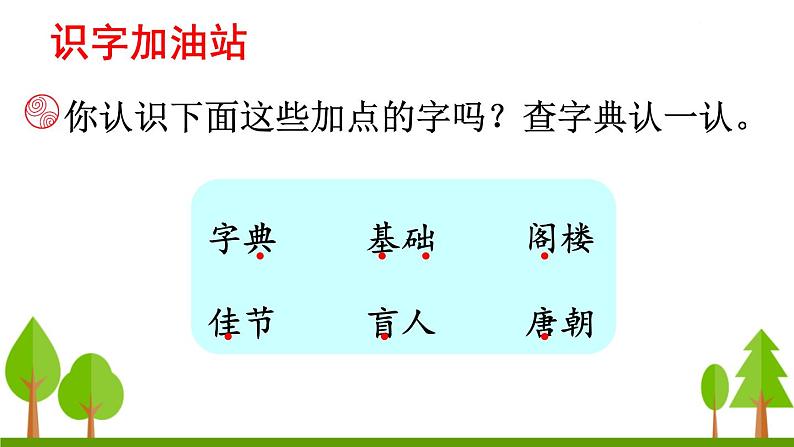 识字加油站

你认识下面这些加点的字吗？查字典认一认。

字典　基础　阁楼

佳节　盲人　唐朝